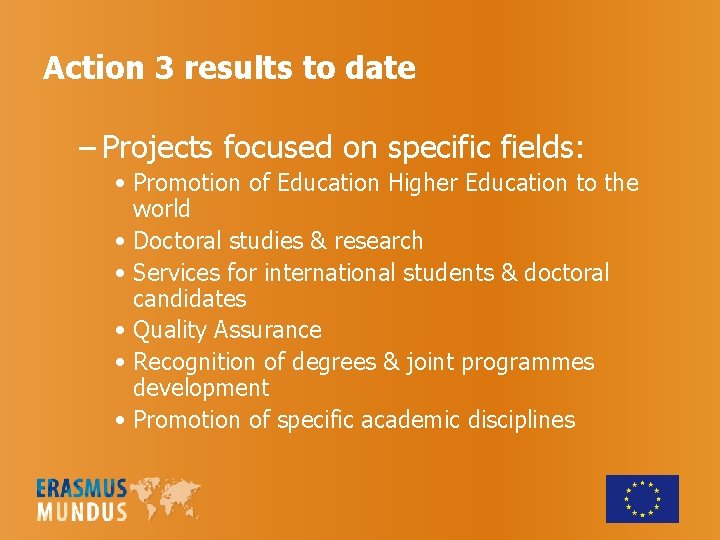 Action 3 results to date

– Projects focused on specific fields:

• Promotion of Education Higher Education to the world
• Doctoral studies & research
• Services for international students & doctoral candidates
• Quality Assurance
• Recognition of degrees & joint programmes development
• Promotion of specific academic disciplines

ERASMUS MUNDUS